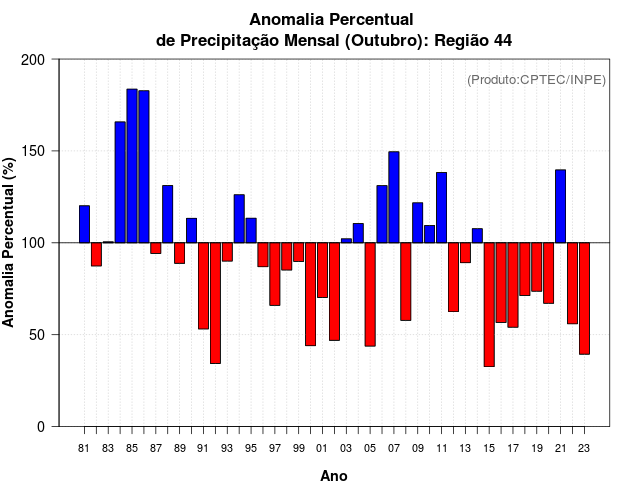 Anomalia Percentual
de Precipitação Mensal (Outubro): Região 44

(Produto:CPTEC/INPE)

Anomalia Percentual (%)

200
150
100
50
0

81 83 85 87 89 91 93 95 97 99 01 03 05 07 09 11 13 15 17 19 21 23

Ano